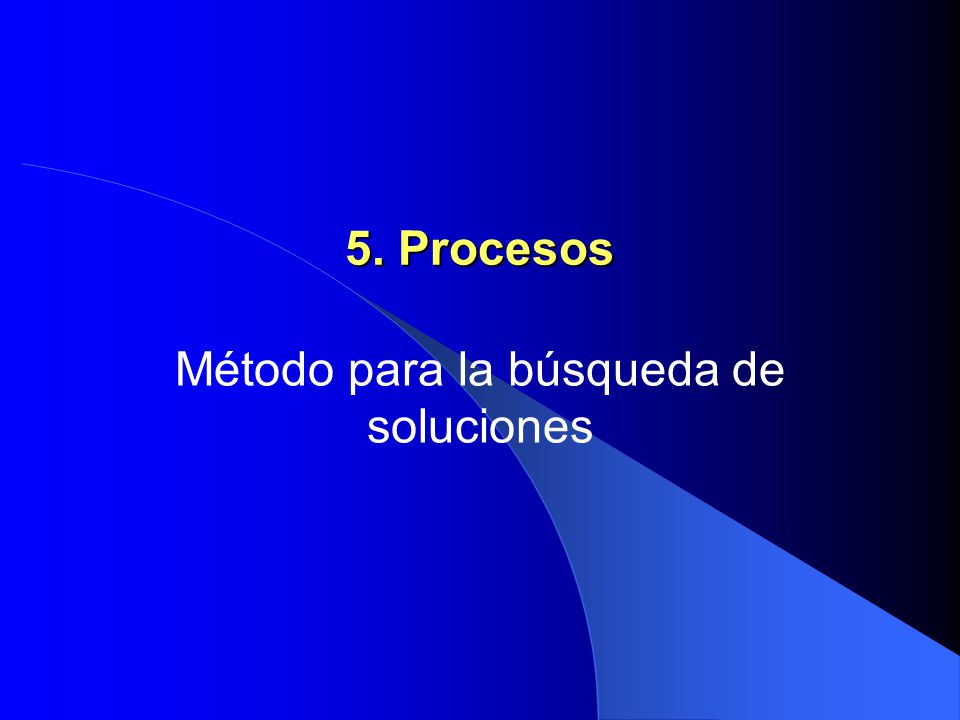 5. Procesos

Método para la búsqueda de soluciones